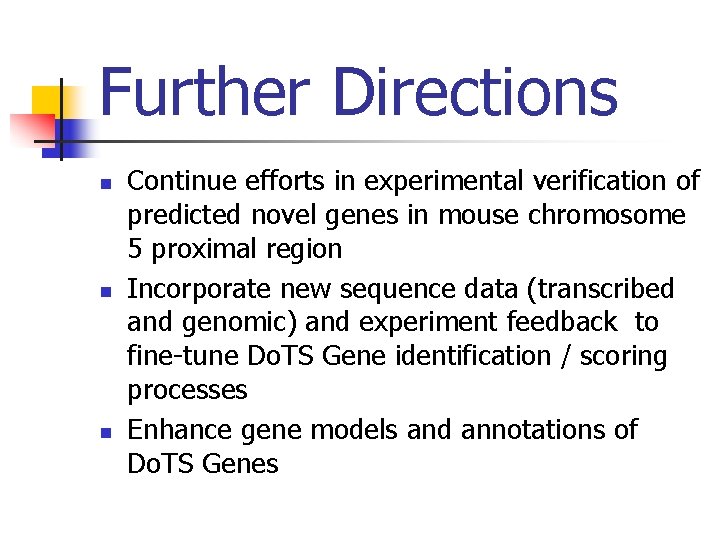 Further Directions

- Continue efforts in experimental verification of predicted novel genes in mouse chromosome 5 proximal region
- Incorporate new sequence data (transcribed and genomic) and experiment feedback to fine-tune DoTS Gene identification / scoring processes
- Enhance gene models and annotations of DoTS Genes